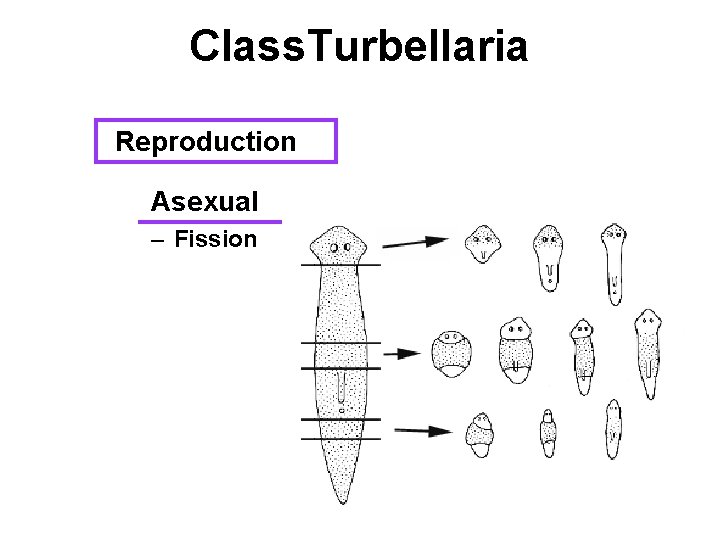 ClassTurbellaria

Reproduction

Asexual

– Fission